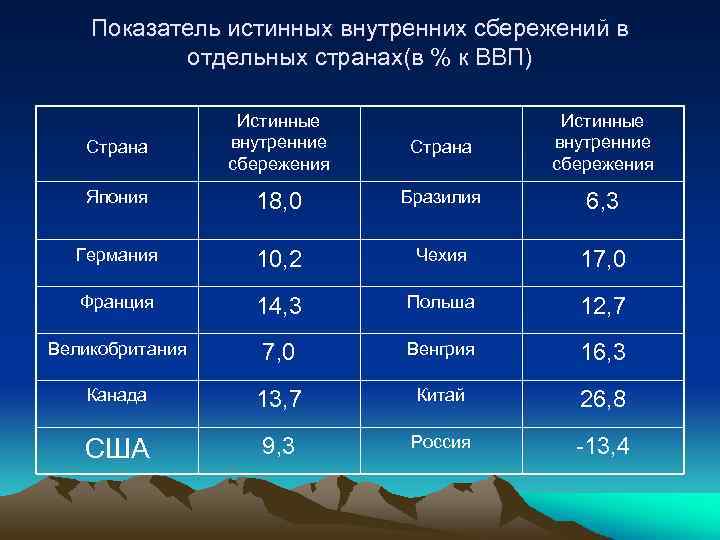 Показатель истинных внутренних сбережений в отдельных странах(в % к ВВП)

| Страна | Истинные внутренние сбережения | Страна | Истинные внутренние сбережения |
|---|---|---|---|
| Япония | 18,0 | Бразилия | 6,3 |
| Германия | 10,2 | Чехия | 17,0 |
| Франция | 14,3 | Польша | 12,7 |
| Великобритания | 7,0 | Венгрия | 16,3 |
| Канада | 13,7 | Китай | 26,8 |
| США | 9,3 | Россия | -13,4 |